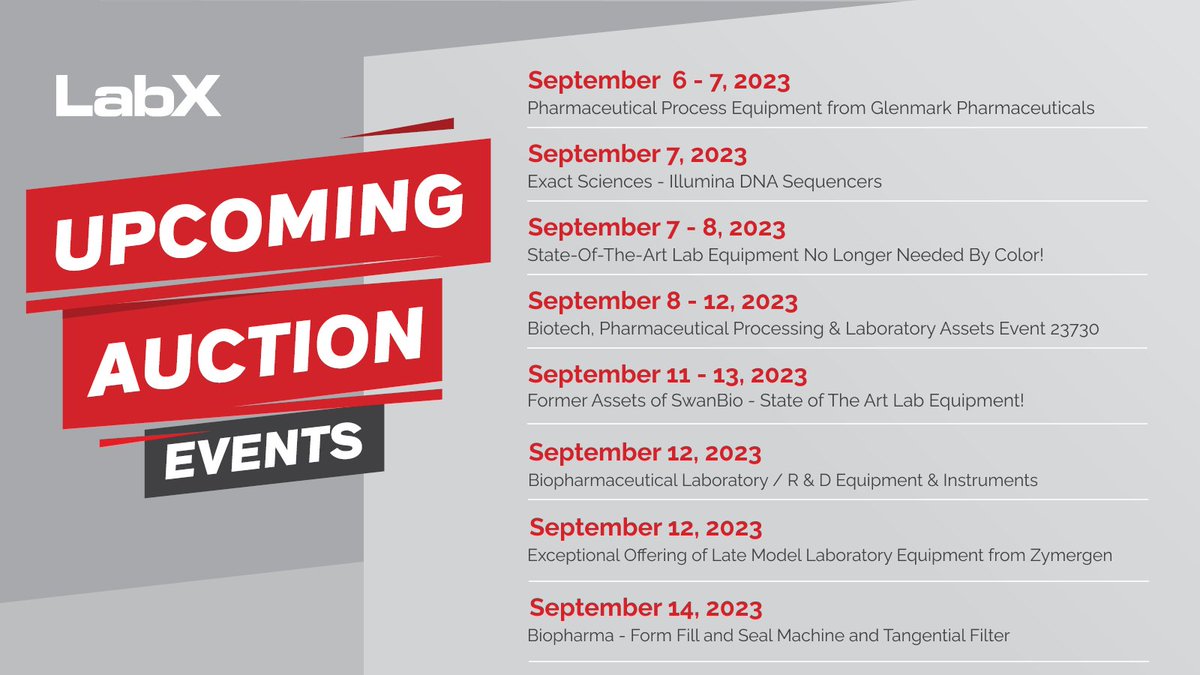 LabX

UPCOMING AUCTION EVENTS

September 6 - 7, 2023
Pharmaceutical Process Equipment from Glenmark Pharmaceuticals

September 7, 2023
Exact Sciences - Illumina DNA Sequencers

September 7 - 8, 2023
State-Of-The-Art Lab Equipment No Longer Needed By Color!

September 8 - 12, 2023
Biotech, Pharmaceutical Processing & Laboratory Assets Event 23730

September 11 - 13, 2023
Former Assets of SwanBio - State of The Art Lab Equipment!

September 12, 2023
Biopharmaceutical Laboratory / R & D Equipment & Instruments

September 12, 2023
Exceptional Offering of Late Model Laboratory Equipment from Zymergen

September 14, 2023
Biopharma - Form Fill and Seal Machine and Tangential Filter